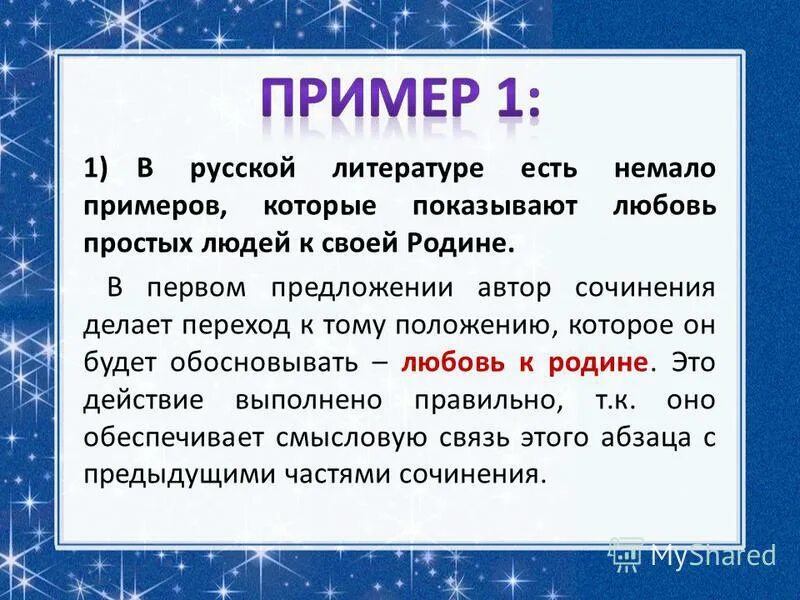 ПРИМЕР 1:

1) В русской литературе есть немало примеров, которые показывают любовь простых людей к своей Родине.

В первом предложении автор сочинения делает переход к тому положению, которое он будет обосновывать – любовь к родине. Это действие выполнено правильно, т.к. оно обеспечивает смысловую связь этого абзаца с предыдущими частями сочинения.

MyShared